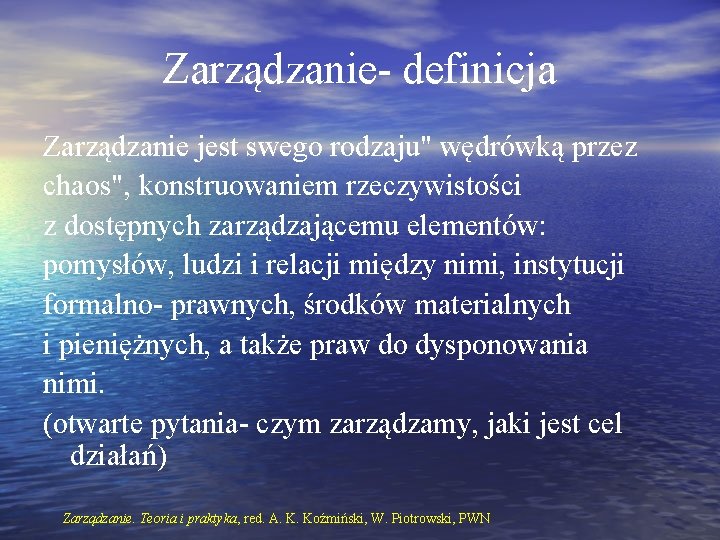 Zarządzanie- definicja

Zarządzanie jest swego rodzaju" wędrówką przez chaos", konstruowaniem rzeczywistości z dostępnych zarządzającemu elementów: pomysłów, ludzi i relacji między nimi, instytucji formalno- prawnych, środków materialnych i pieniężnych, a także praw do dysponowania nimi.

(otwarte pytania- czym zarządzamy, jaki jest cel działań)

Zarządzanie. Teoria i praktyka, red. A. K. Koźmiński, W. Piotrowski, PWN